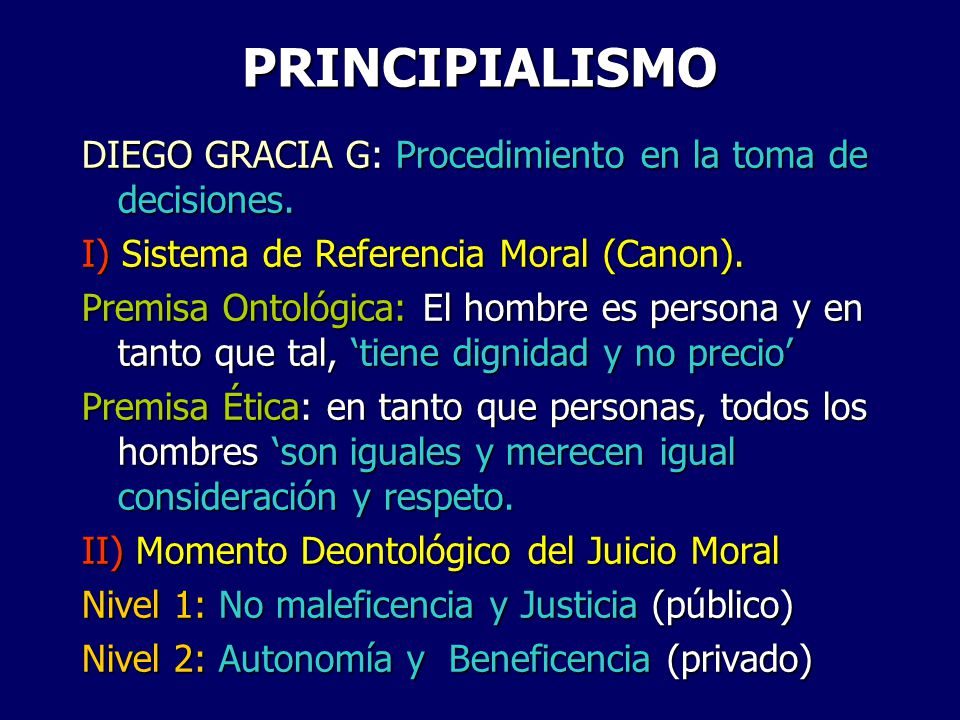 PRINCIPIALISMO

DIEGO GRACIA G: Procedimiento en la toma de decisiones.

I) Sistema de Referencia Moral (Canon).

Premisa Ontológica: El hombre es persona y en tanto que tal, ‘tiene dignidad y no precio’

Premisa Ética: en tanto que personas, todos los hombres ‘son iguales y merecen igual consideración y respeto.

II) Momento Deontológico del Juicio Moral

Nivel 1: No maleficencia y Justicia (público)

Nivel 2: Autonomía y Beneficencia (privado)